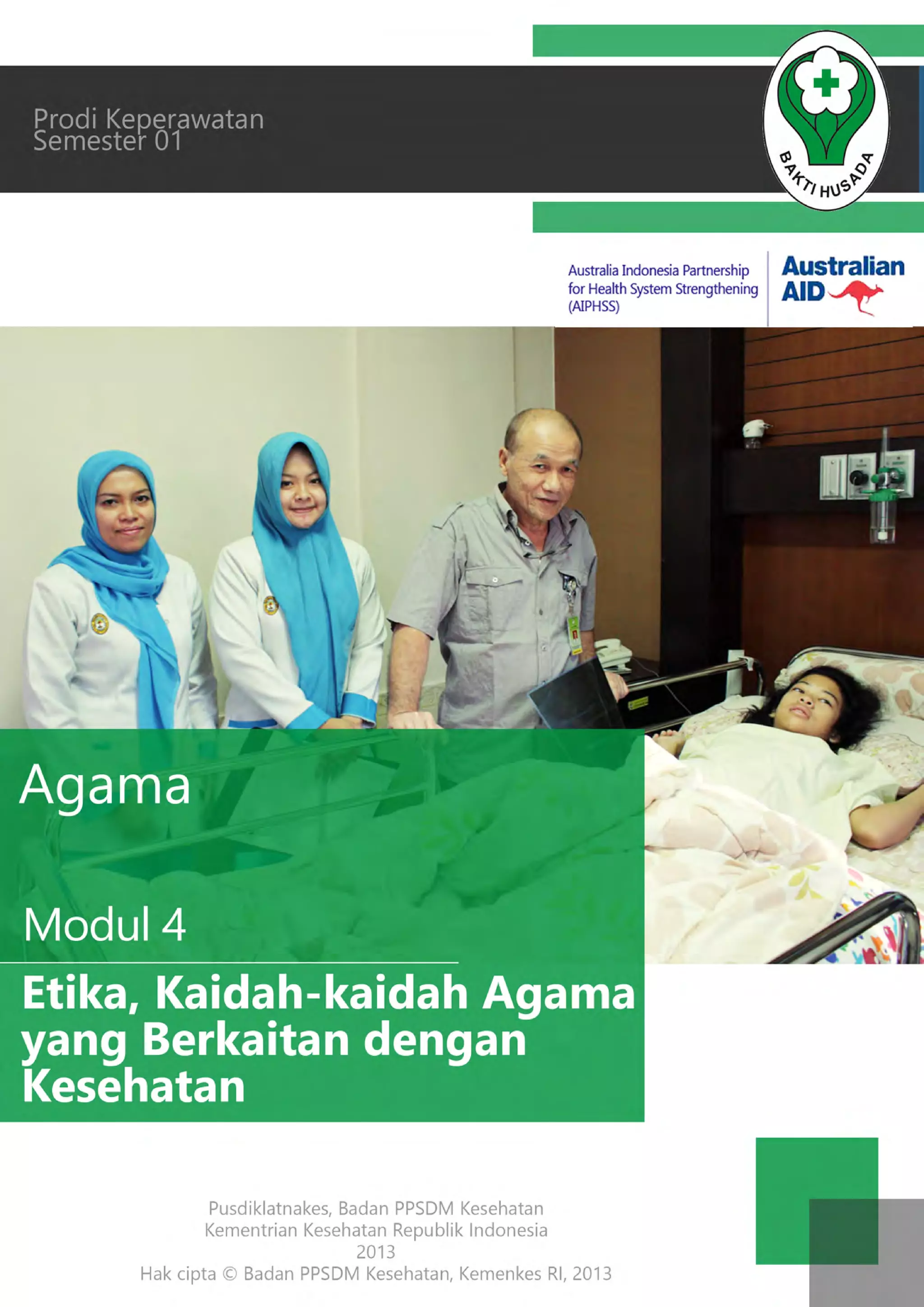 Prodi Keperawatan
Semester 01

BAKTI HUSADA

Australia Indonesia Partnership for Health System Strengthening (AIPHSS)

Australian AID

Agama

Modul 4

Etika, Kaidah-kaidah Agama yang Berkaitan dengan Kesehatan

Pusdiklatnakes, Badan PPSDM Kesehatan
Kementrian Kesehatan Republik Indonesia
2013
Hak cipta © Badan PPSDM Kesehatan, Kemenkes RI, 2013